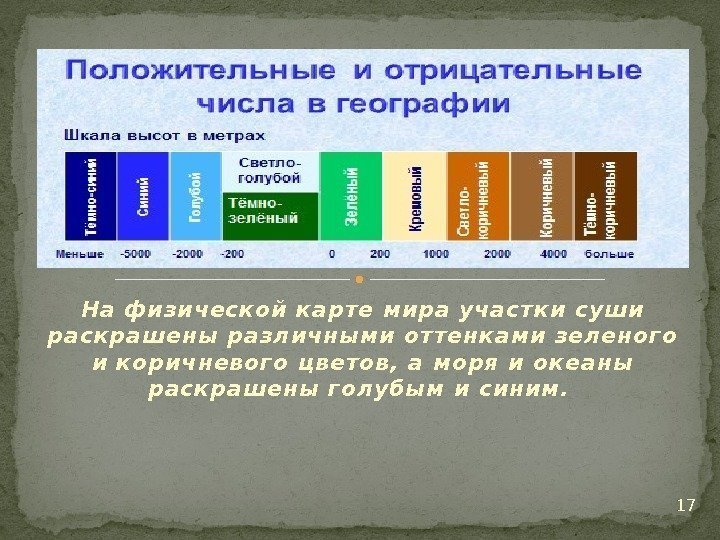 Положительные и отрицательные числа в географии

Шкала высот в метрах

Тёмно-синий
Синий
Голубой
Светло-голубой
Тёмно-зелёный
Зелёный
Кремовый
Светло-коричневый
Коричневый
Тёмно-коричневый

Меньше -5000 -2000 -200 0 200 1000 2000 4000 больше

На физической карте мира участки суши раскрашены различными оттенками зеленого и коричневого цветов, а моря и океаны раскрашены голубым и синим.

17